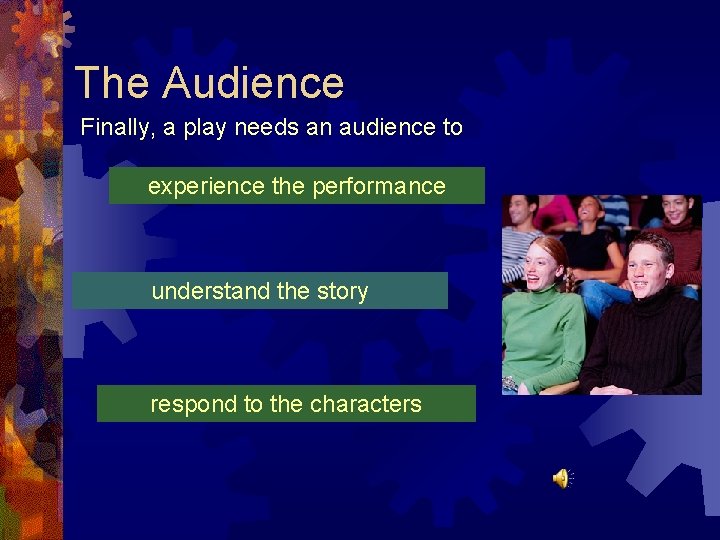 The Audience

Finally, a play needs an audience to

experience the performance

understand the story

respond to the characters